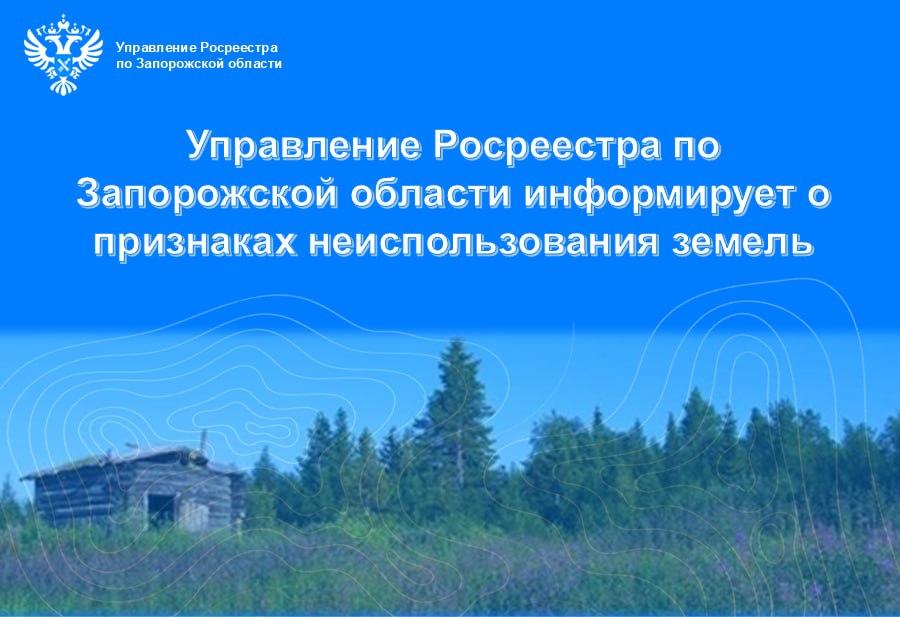 Управление Росреестра
по Запорожской области

Управление Росреестра по Запорожской области информирует о признаках неиспользования земель